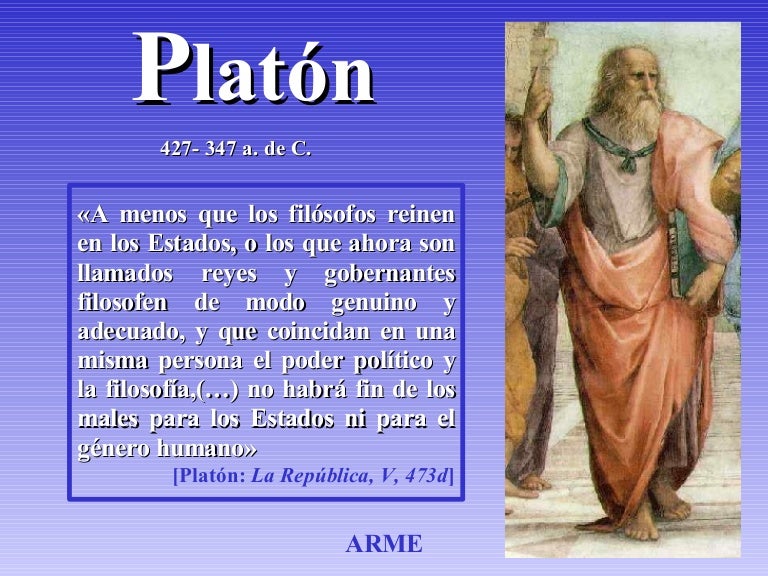 Platón

427- 347 a. de C.

«A menos que los filósofos reinen en los Estados, o los que ahora son llamados reyes y gobernantes filosofen de modo genuino y adecuado, y que coincidan en una misma persona el poder político y la filosofía,(…) no habrá fin de los males para los Estados ni para el género humano»

[Platón: La República, V, 473d]

ARME